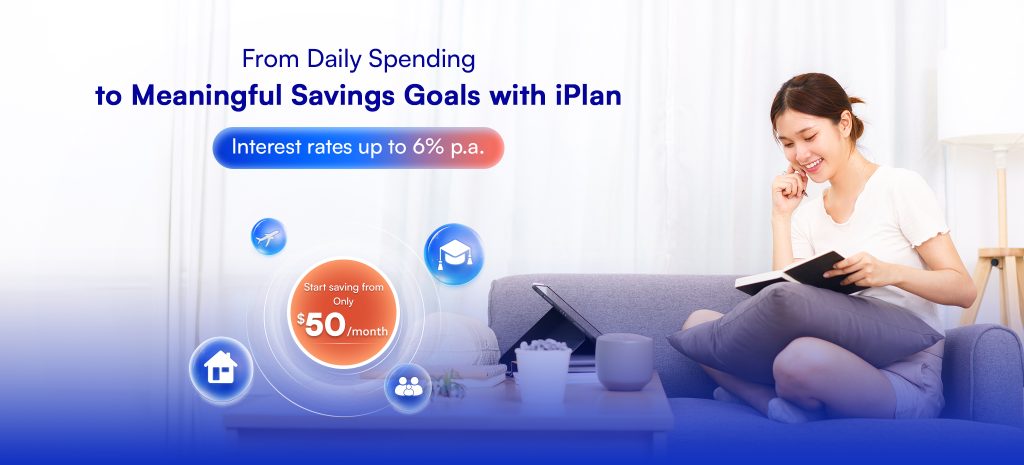 From Daily Spending
to Meaningful Savings Goals with iPlan

Interest rates up to 6% p.a.

Start saving from
Only
$50/month